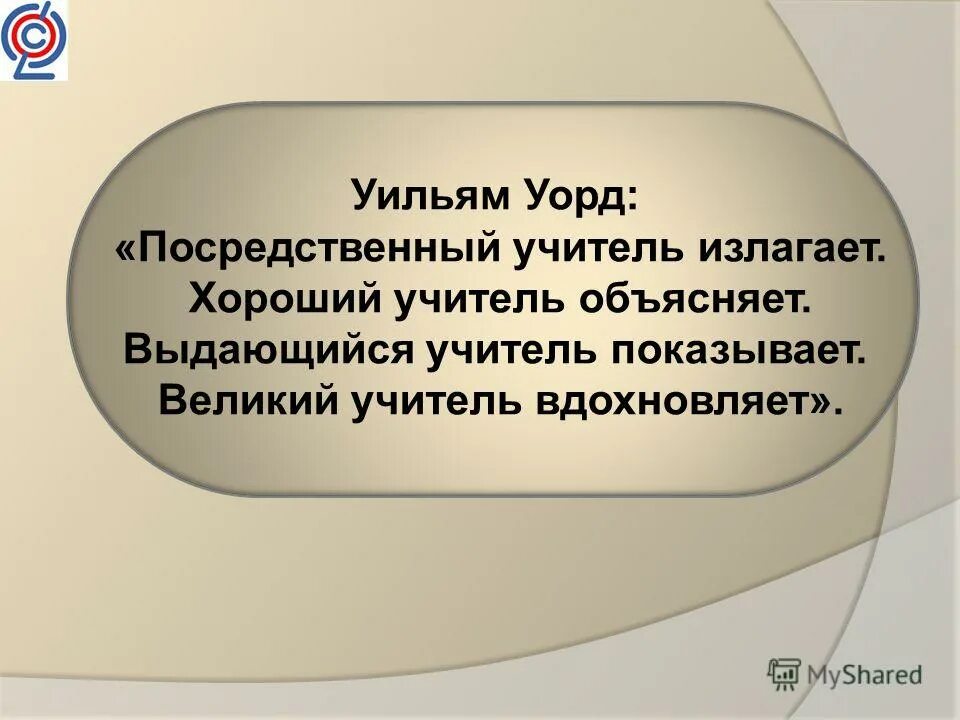 Уильям Уорд:
«Посредственный учитель излагает.
Хороший учитель объясняет.
Выдающийся учитель показывает.
Великий учитель вдохновляет».

MyShared